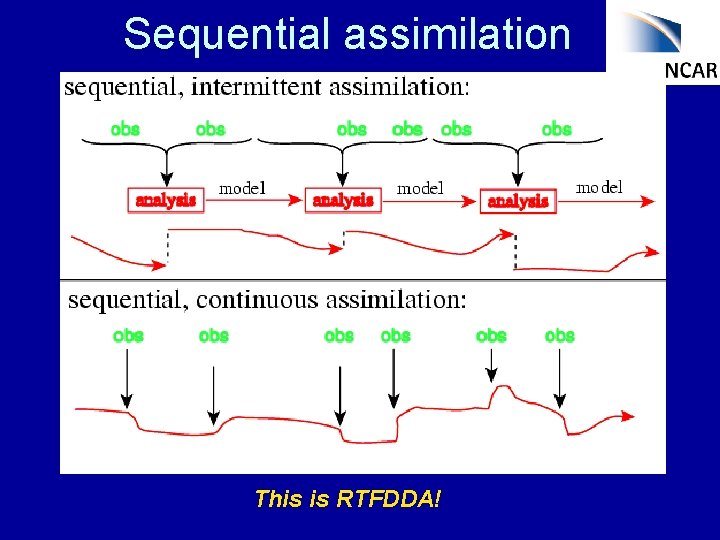 Sequential assimilation

NCAR

sequential, intermittent assimilation:

obs obs obs obs obs obs

analysis model analysis model analysis model

sequential, continuous assimilation:

obs obs obs obs obs obs

This is RTFDDA!